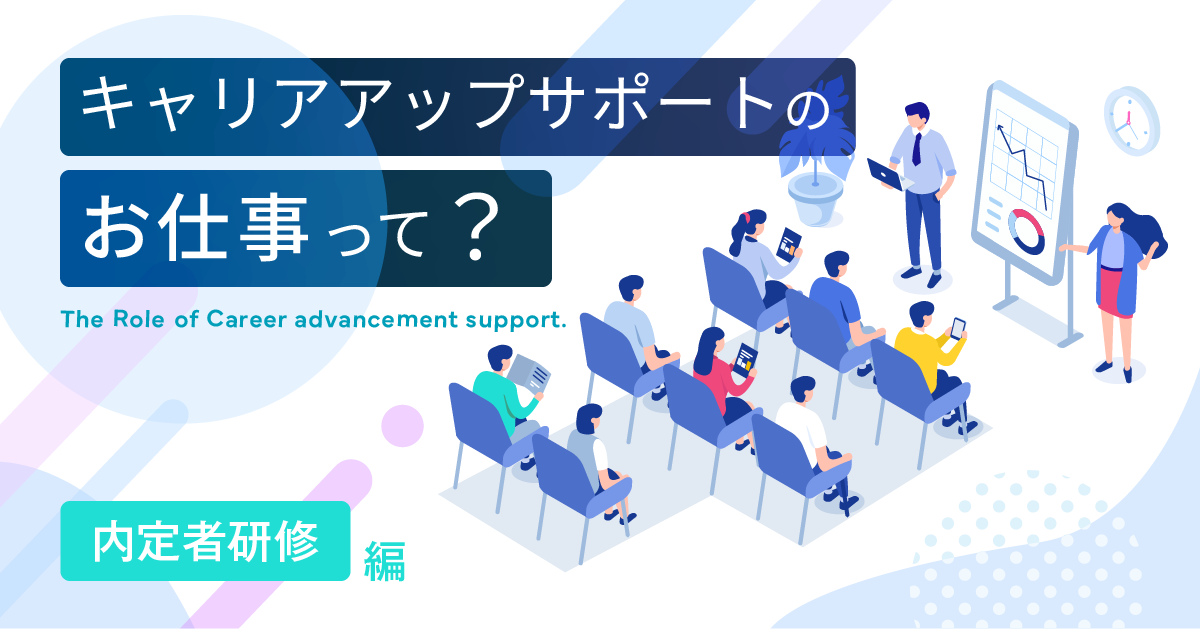 キャリアアップサポートの
お仕事って？

The Role of Career advancement support.

内定者研修 編